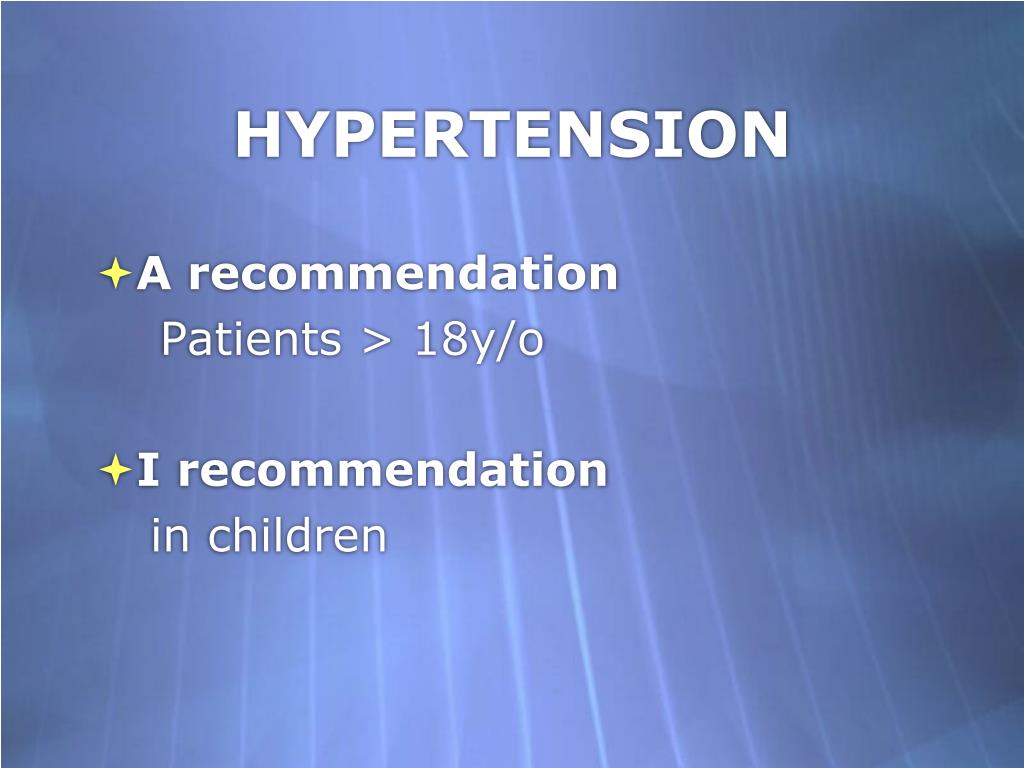 HYPERTENSION

A recommendation
Patients > 18y/o

I recommendation
in children